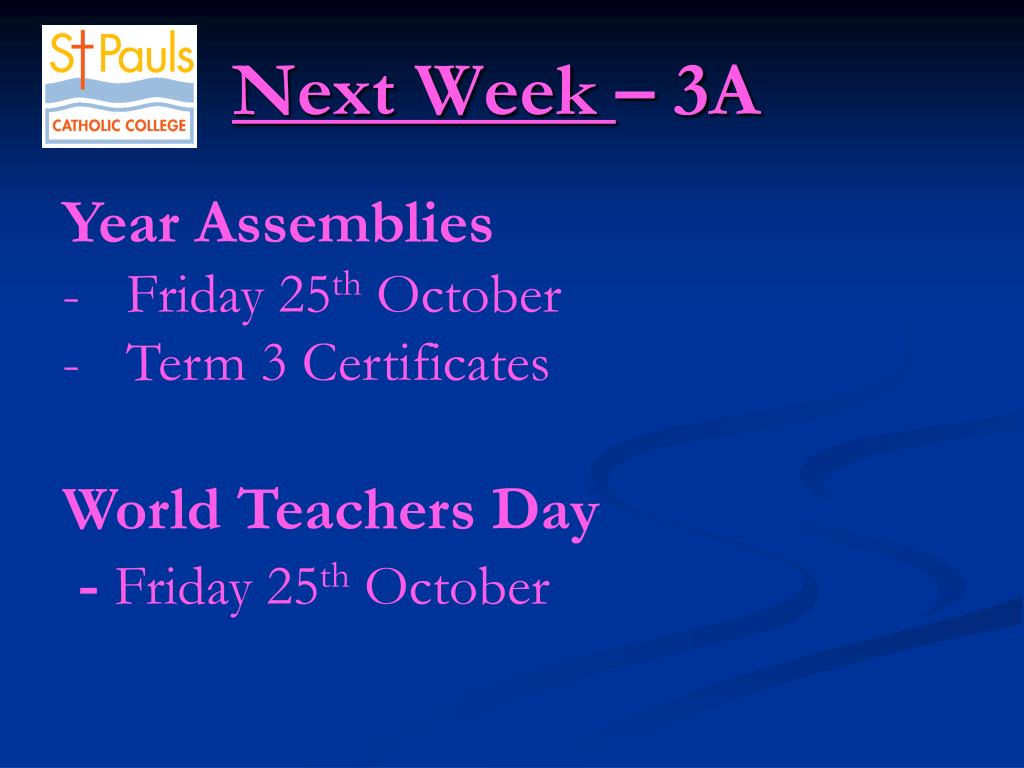 St Pauls
CATHOLIC COLLEGE

Next Week – 3A

Year Assemblies
- Friday 25$^{th}$ October
- Term 3 Certificates

World Teachers Day
- Friday 25$^{th}$ October